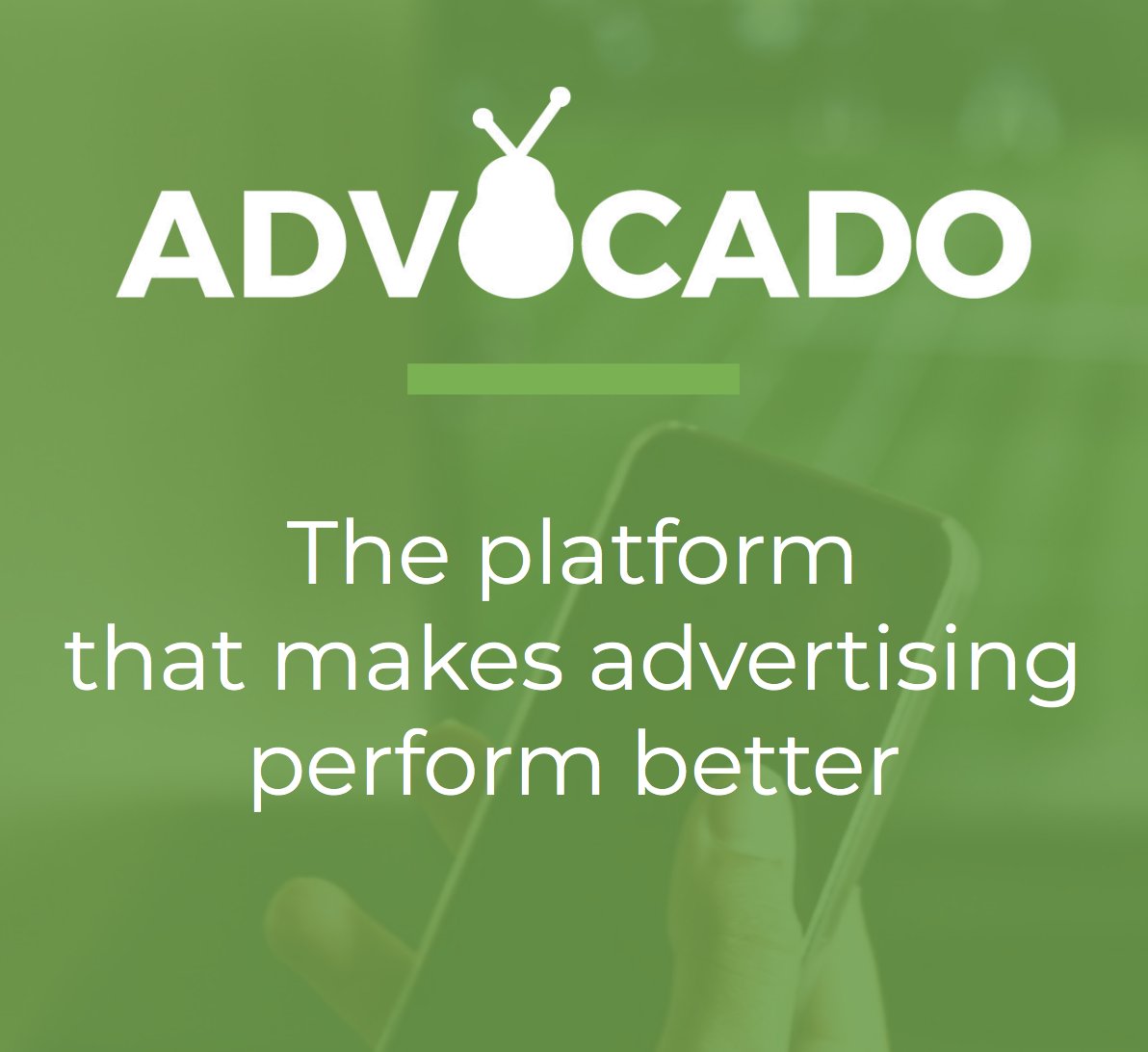 ADVOCADO

The platform that makes advertising perform better